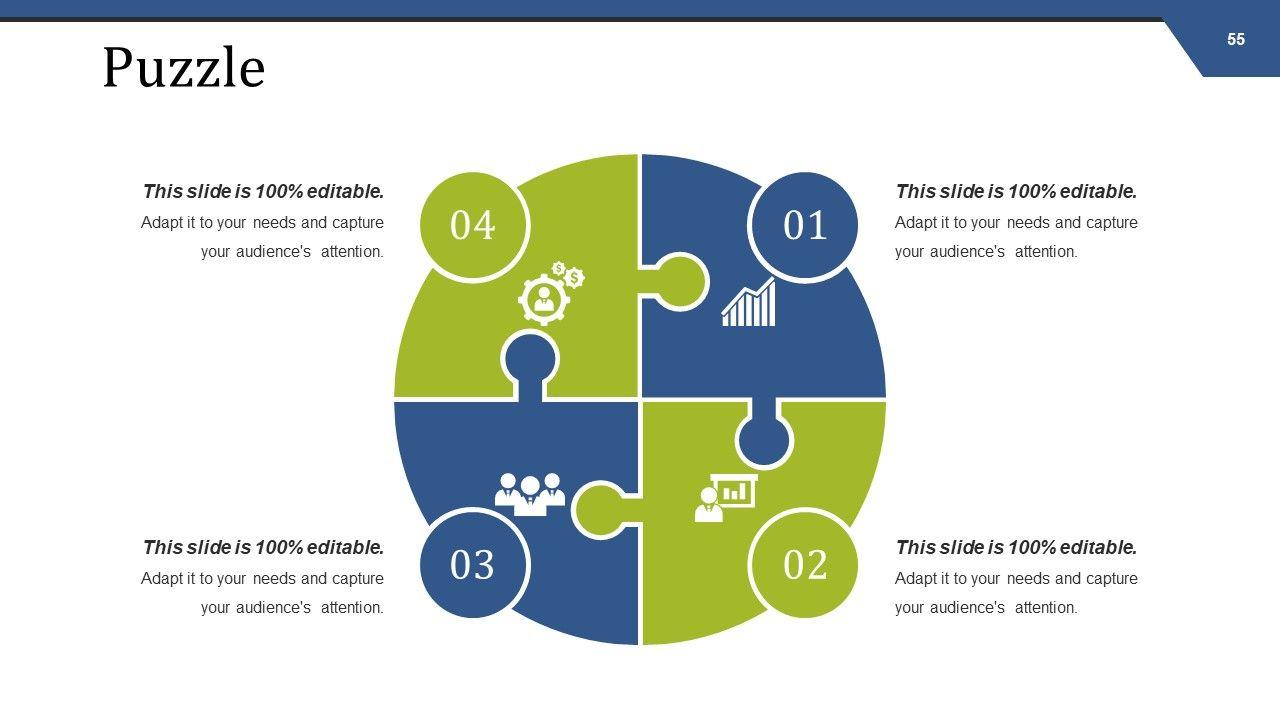 55

Puzzle

This slide is 100% editable.
Adapt it to your needs and capture your audience's attention.

04

01

This slide is 100% editable.
Adapt it to your needs and capture your audience's attention.

This slide is 100% editable.
Adapt it to your needs and capture your audience's attention.

03

02

This slide is 100% editable.
Adapt it to your needs and capture your audience's attention.